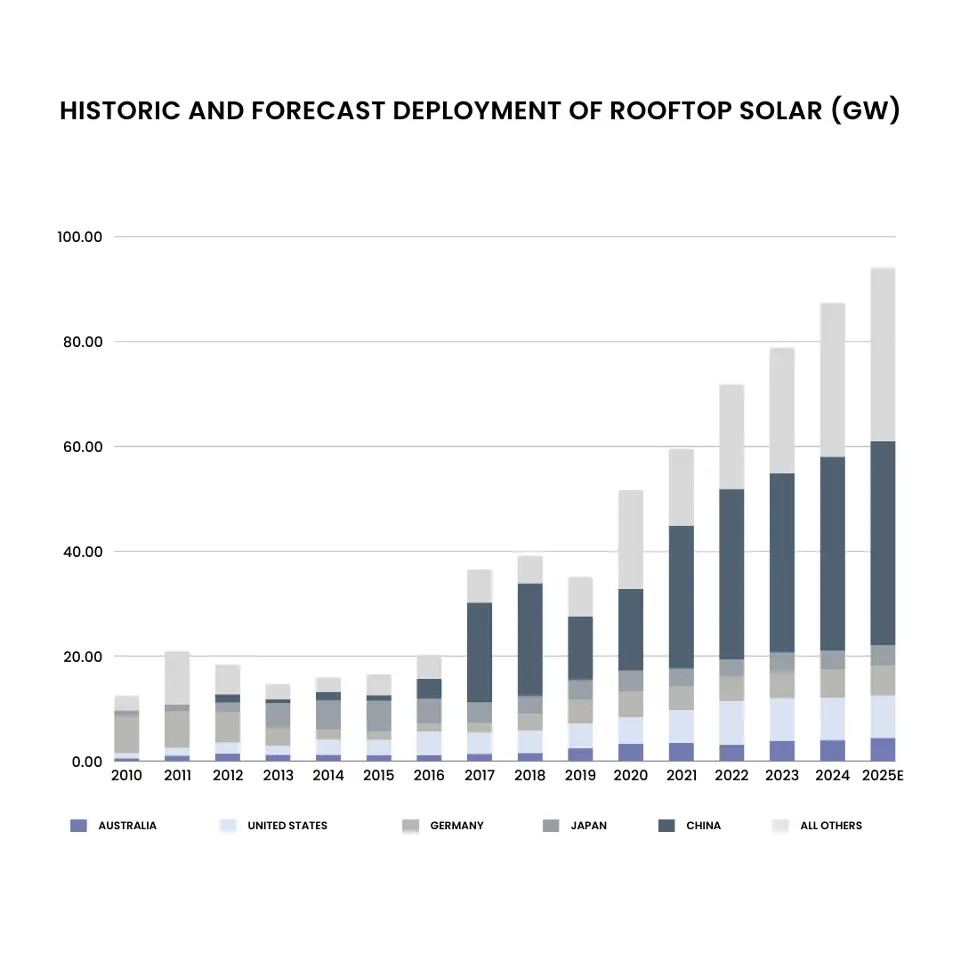 HISTORIC AND FORECAST DEPLOYMENT OF ROOFTOP SOLAR (GW)

100.00
80.00
60.00
40.00
20.00
0.00

2010 2011 2012 2013 2014 2015 2016 2017 2018 2019 2020 2021 2022 2023 2024 2025E

AUSTRALIA UNITED STATES GERMANY JAPAN CHINA ALL OTHERS